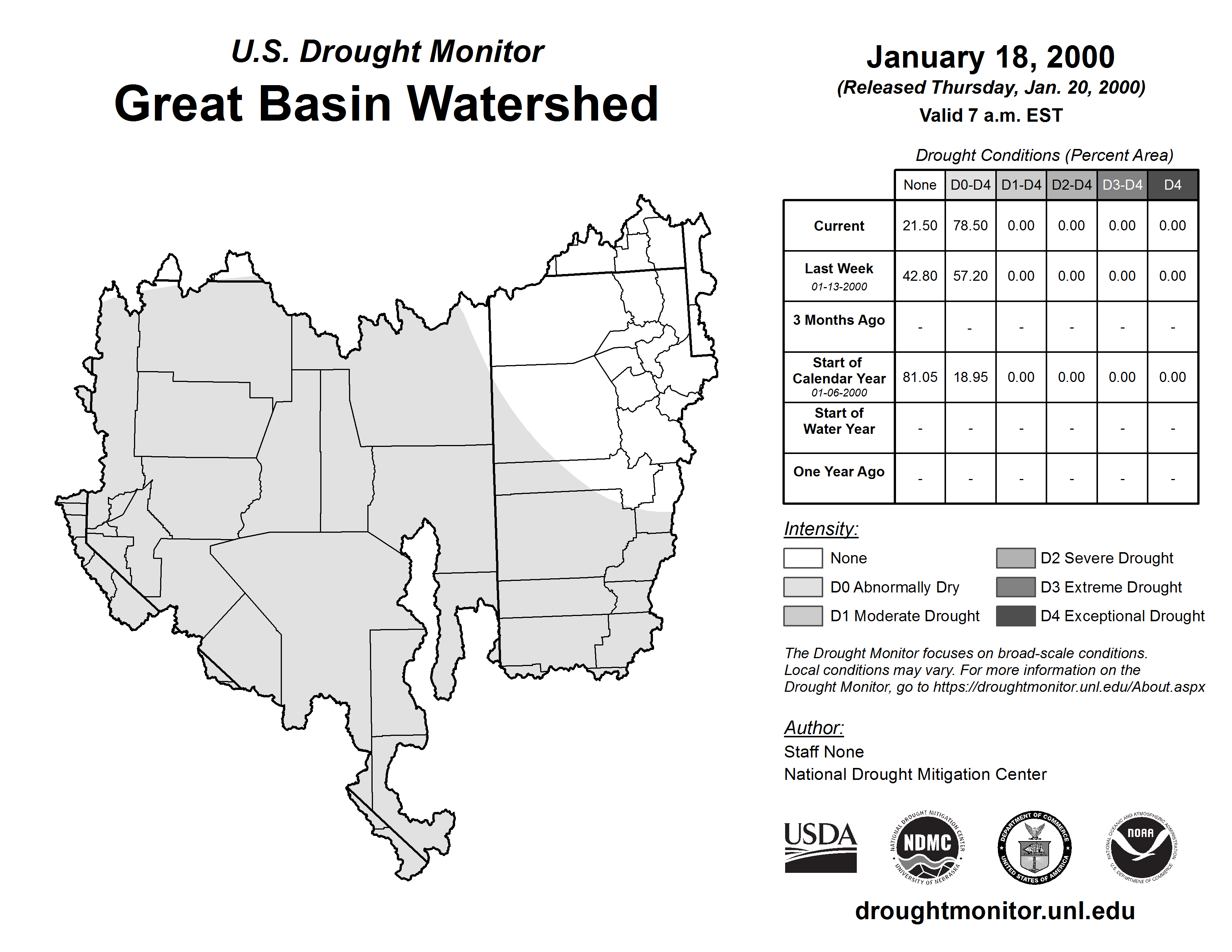 U.S. Drought Monitor
Great Basin Watershed

January 18, 2000
(Released Thursday, Jan. 20, 2000)
Valid 7 a.m. EST

Drought Conditions (Percent Area)

| | None | D0-D4 | D1-D4 | D2-D4 | D3-D4 | D4 |
|---|---|---|---|---|---|---|
| Current | 21.50 | 78.50 | 0.00 | 0.00 | 0.00 | 0.00 |
| Last Week 01-13-2000 | 42.80 | 57.20 | 0.00 | 0.00 | 0.00 | 0.00 |
| 3 Months Ago | - | - | - | - | - | - |
| Start of Calendar Year 01-06-2000 | 81.05 | 18.95 | 0.00 | 0.00 | 0.00 | 0.00 |
| Start of Water Year | - | - | - | - | - | - |
| One Year Ago | - | - | - | - | - | - |

Intensity:
None
D0 Abnormally Dry
D1 Moderate Drought
D2 Severe Drought
D3 Extreme Drought
D4 Exceptional Drought

The Drought Monitor focuses on broad-scale conditions. Local conditions may vary. For more information on the Drought Monitor, go to https://droughtmonitor.unl.edu/About.aspx

Author:
Staff None
National Drought Mitigation Center

USDA
NATIONAL DROUGHT MITIGATION CENTER NDMC UNIVERSITY OF NEBRASKA
DEPARTMENT OF COMMERCE UNITED STATES OF AMERICA
NATIONAL OCEANIC AND ATMOSPHERIC ADMINISTRATION NOAA U.S. DEPARTMENT OF COMMERCE

droughtmonitor.unl.edu